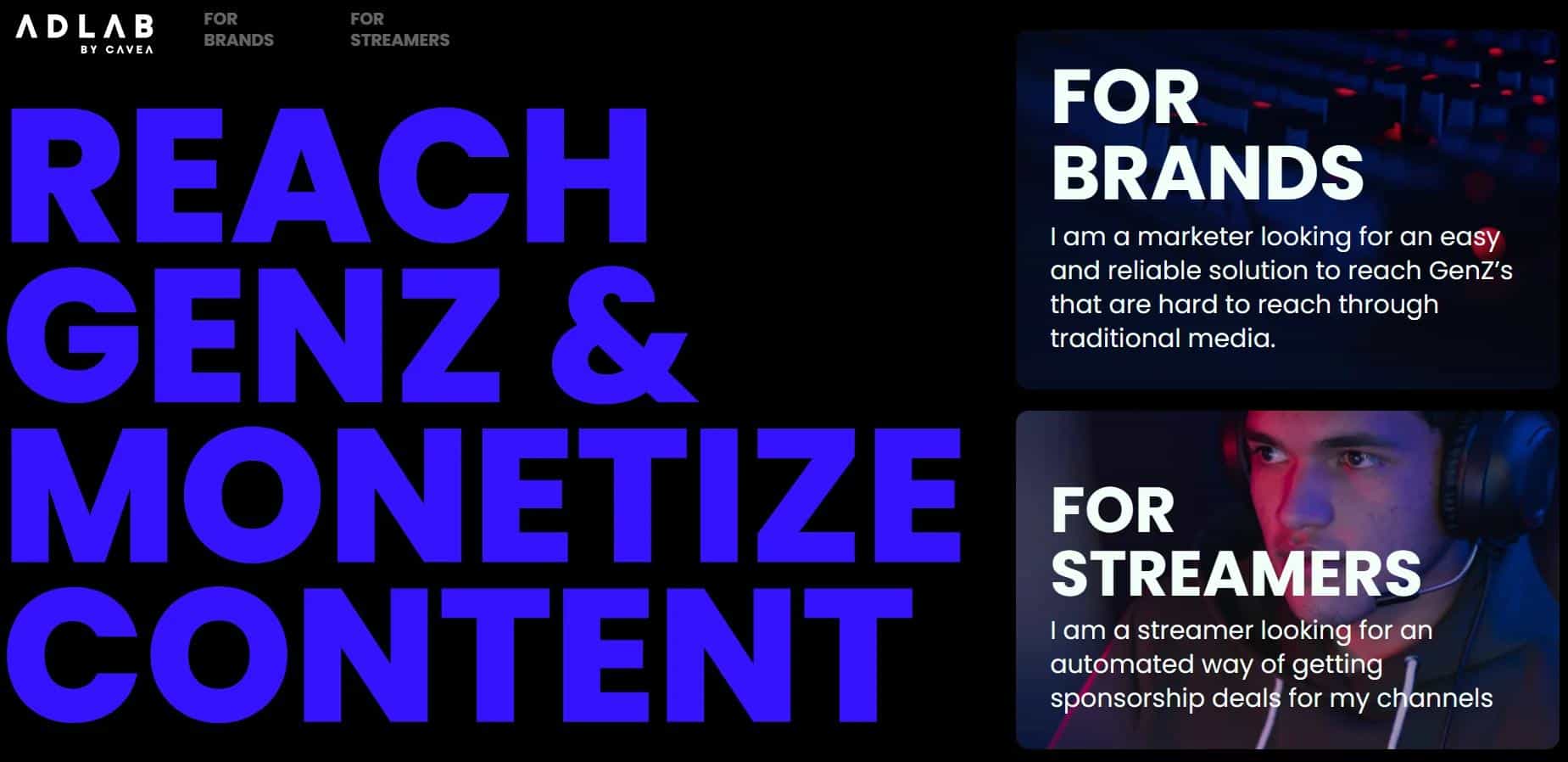 ADLAB
BY CAVEA

FOR BRANDS

FOR STREAMERS

REACH GENZ & MONETIZE CONTENT

FOR BRANDS

I am a marketer looking for an easy and reliable solution to reach GenZ's that are hard to reach through traditional media.

FOR STREAMERS

I am a streamer looking for an automated way of getting sponsorship deals for my channels